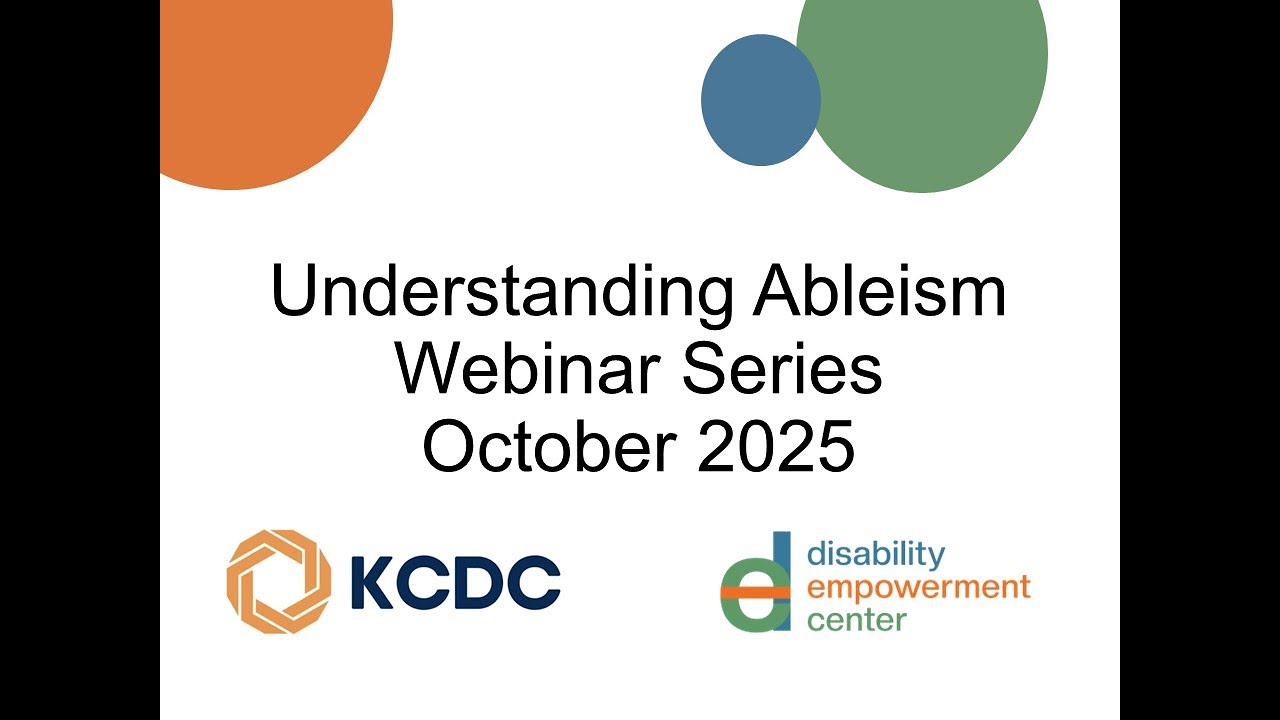 Understanding Ableism Webinar Series October 2025

KCDC

disability empowerment center